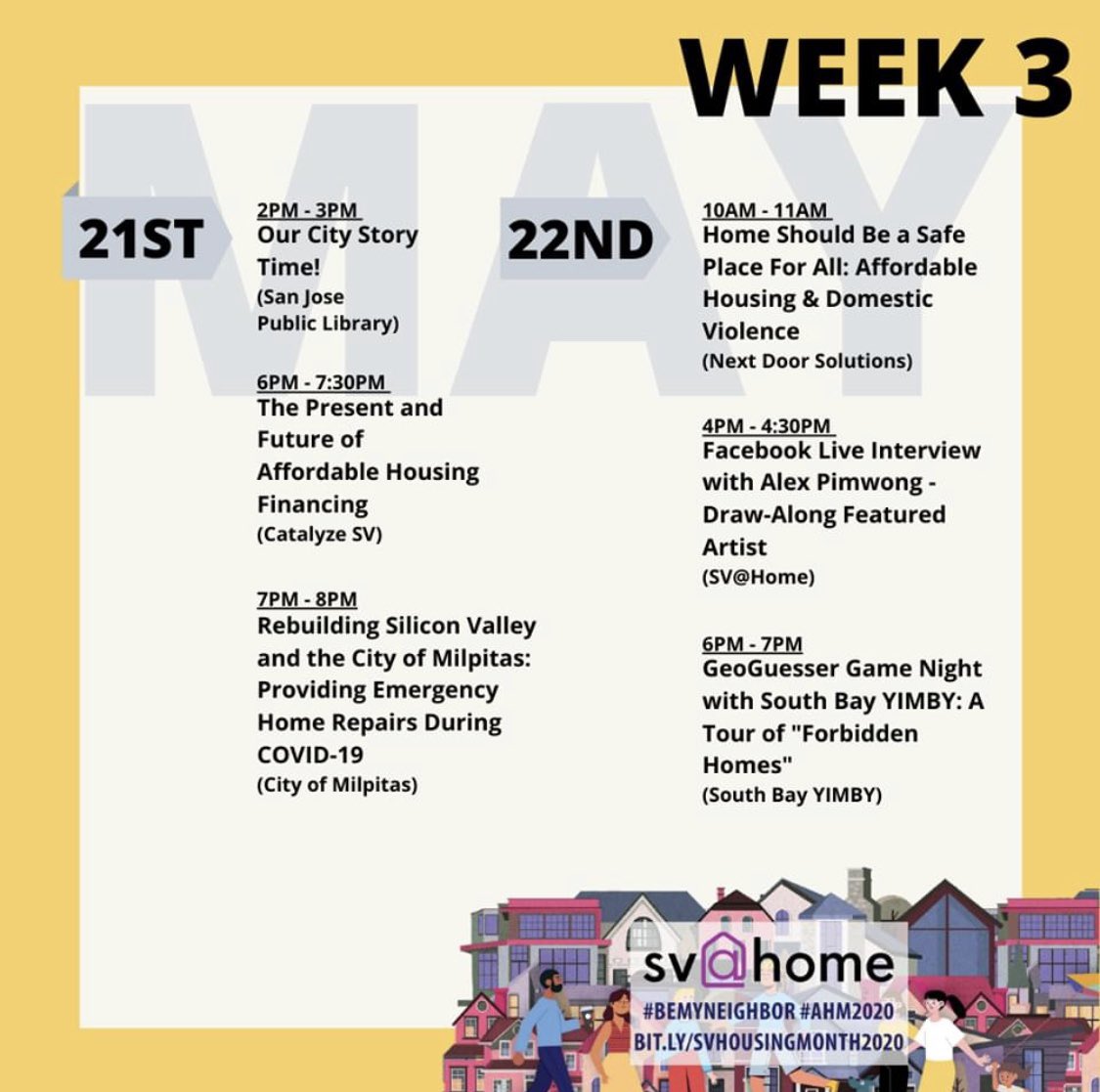 WEEK 3

MAY

21ST

2PM - 3PM
Our City Story Time!
(San Jose Public Library)

6PM - 7:30PM
The Present and Future of Affordable Housing Financing
(Catalyze SV)

7PM - 8PM
Rebuilding Silicon Valley and the City of Milpitas: Providing Emergency Home Repairs During COVID-19
(City of Milpitas)

22ND

10AM - 11AM
Home Should Be a Safe Place For All: Affordable Housing & Domestic Violence
(Next Door Solutions)

4PM - 4:30PM
Facebook Live Interview with Alex Pimwong - Draw-Along Featured Artist
(SV@Home)

6PM - 7PM
GeoGuesser Game Night with South Bay YIMBY: A Tour of "Forbidden Homes"
(South Bay YIMBY)

sv@home
#BEMYNEIGHBOR #AHM2020
BIT.LY/SVHOUSINGMONTH2020